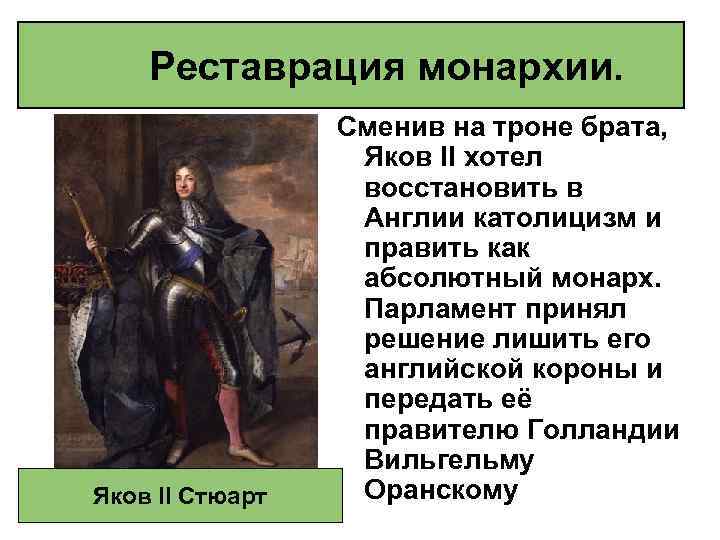 Реставрация монархии.

Сменив на троне брата, Яков II хотел восстановить в Англии католицизм и править как абсолютный монарх. Парламент принял решение лишить его английской короны и передать её правителю Голландии Вильгельму Оранскому

Яков II Стюарт